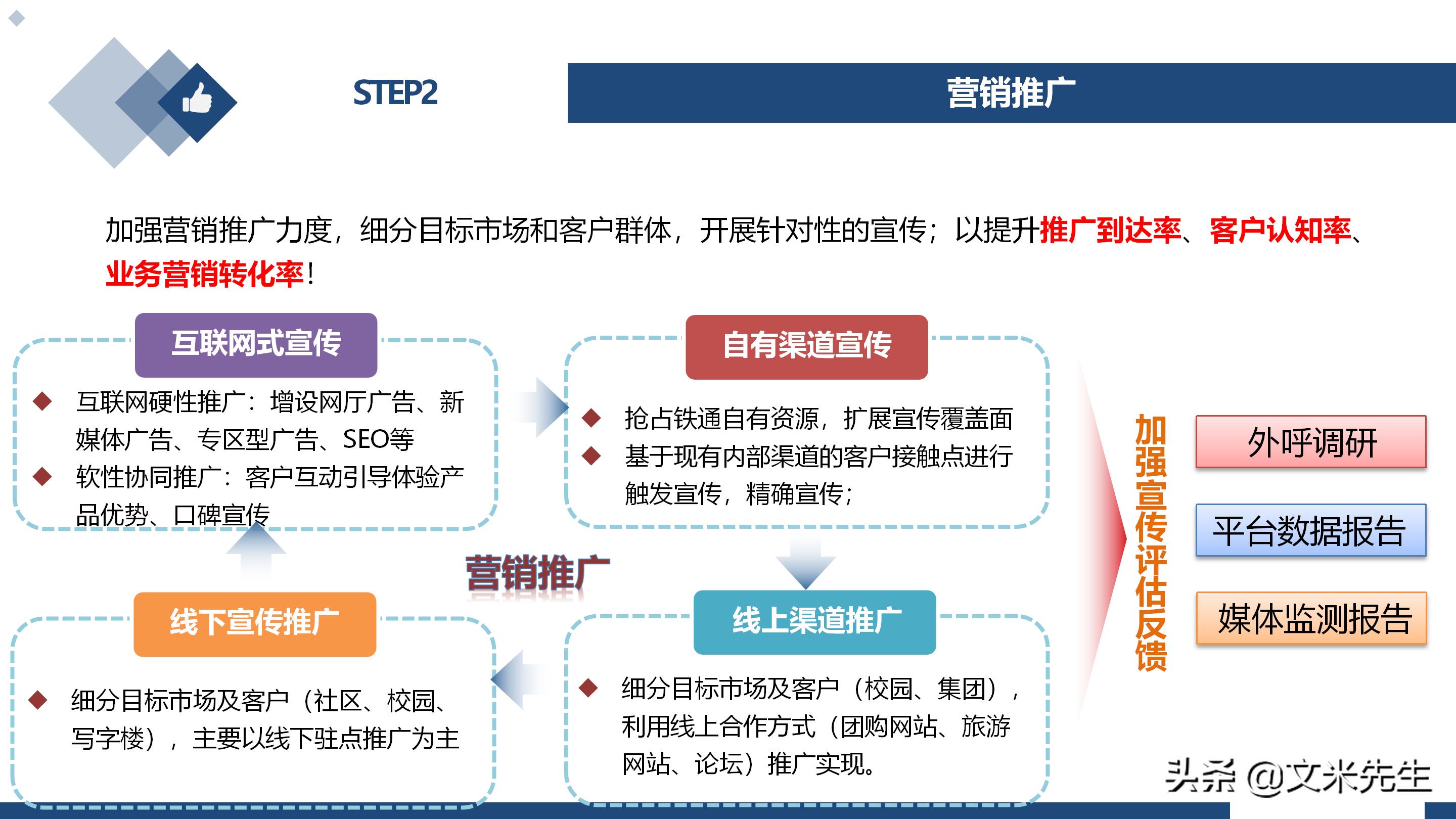 STEP2

营销推广

加强营销推广力度，细分目标市场和客户群体，开展针对性的宣传；以提升推广到达率、客户认知率、业务营销转化率！

互联网式宣传

◆ 互联网硬性推广：增设网厅广告、新媒体广告、专区型广告、SEO等
◆ 软性协同推广：客户互动引导体验产品优势、口碑宣传

自有渠道宣传

◆ 抢占铁通自有资源，扩展宣传覆盖面
◆ 基于现有内部渠道的客户接触点进行触发宣传，精确宣传；

营销推广

线下宣传推广

◆ 细分目标市场及客户（社区、校园、写字楼），主要以线下驻点推广为主

线上渠道推广

◆ 细分目标市场及客户（校园、集团），利用线上合作方式（团购网站、旅游网站、论坛）推广实现。

加强宣传评估反馈

外呼调研

平台数据报告

媒体监测报告

头条 @文米先生